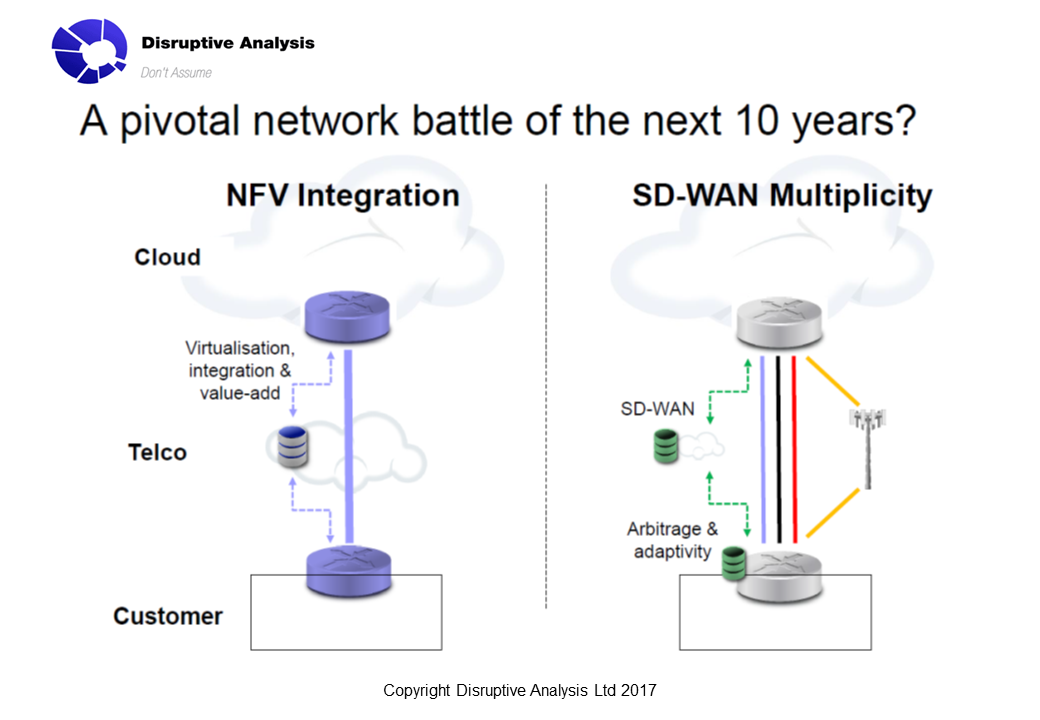 Disruptive Analysis
Don't Assume

A pivotal network battle of the next 10 years?

NFV Integration

Cloud

Virtualisation, integration & value-add

Telco

Customer

SD-WAN Multiplicity

SD-WAN

Arbitrage & adaptivity

Copyright Disruptive Analysis Ltd 2017